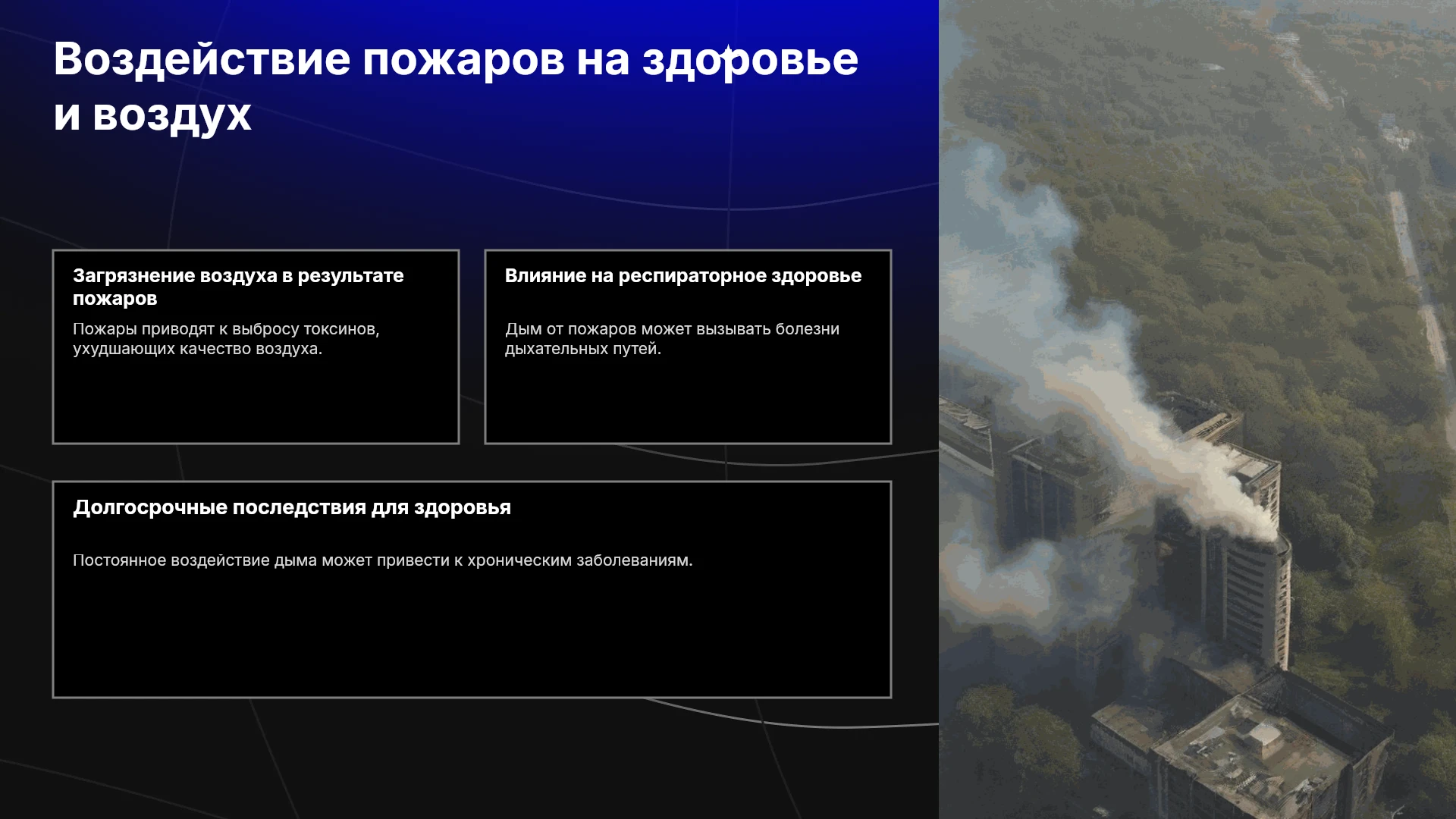 Воздействие пожаров на здоровье и воздух

Загрязнение воздуха в результате пожаров

Пожары приводят к выбросу токсинов, ухудшающих качество воздуха.

Влияние на респираторное здоровье

Дым от пожаров может вызывать болезни дыхательных путей.

Долгосрочные последствия для здоровья

Постоянное воздействие дыма может привести к хроническим заболеваниям.